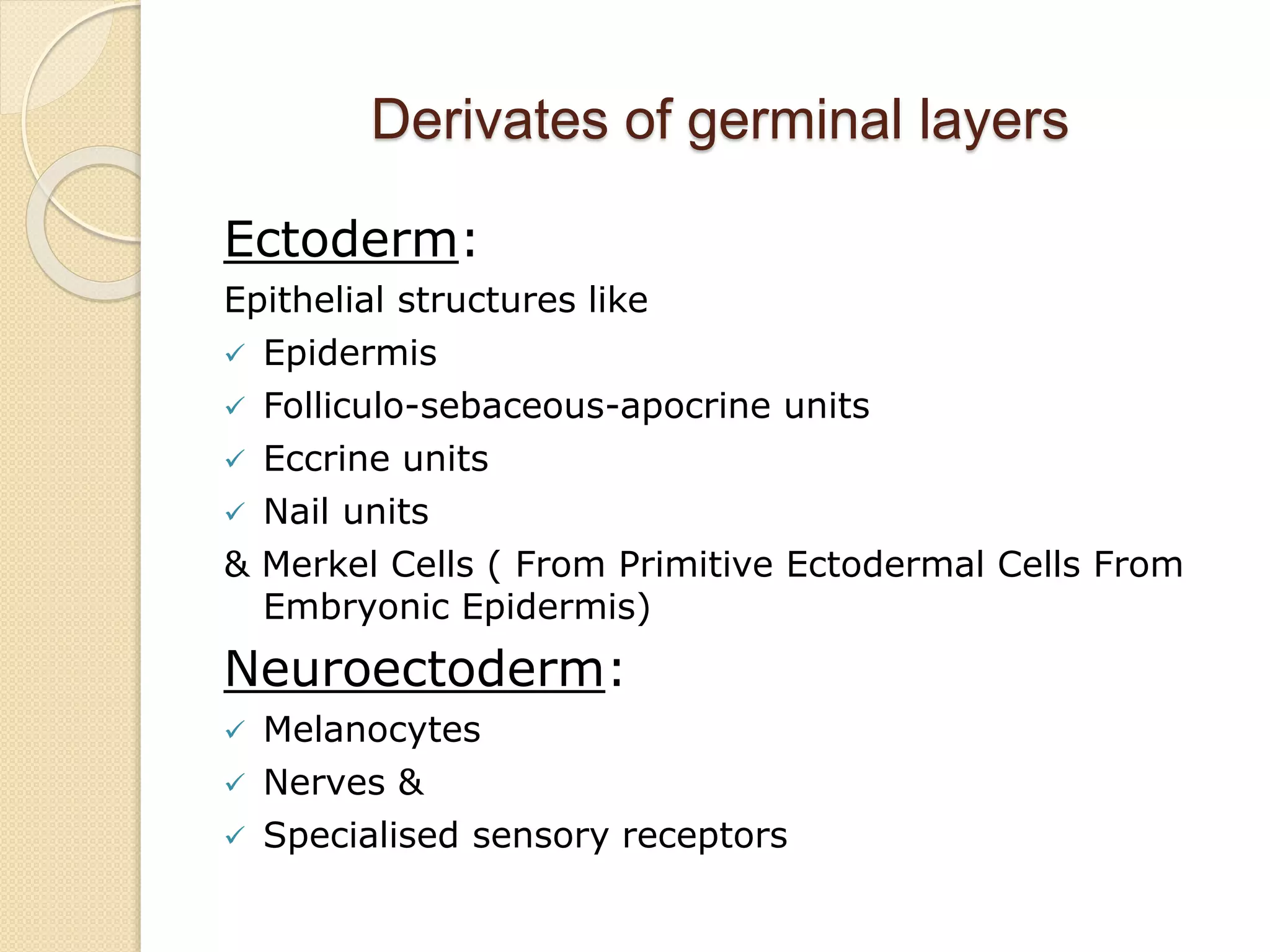 Derivates of germinal layers

Ectoderm:

Epithelial structures like

✓ Epidermis

✓ Folliculo-sebaceous-apocrine units

✓ Eccrine units

✓ Nail units

& Merkel Cells ( From Primitive Ectodermal Cells From Embryonic Epidermis)

Neuroectoderm:

✓ Melanocytes

✓ Nerves &

✓ Specialised sensory receptors